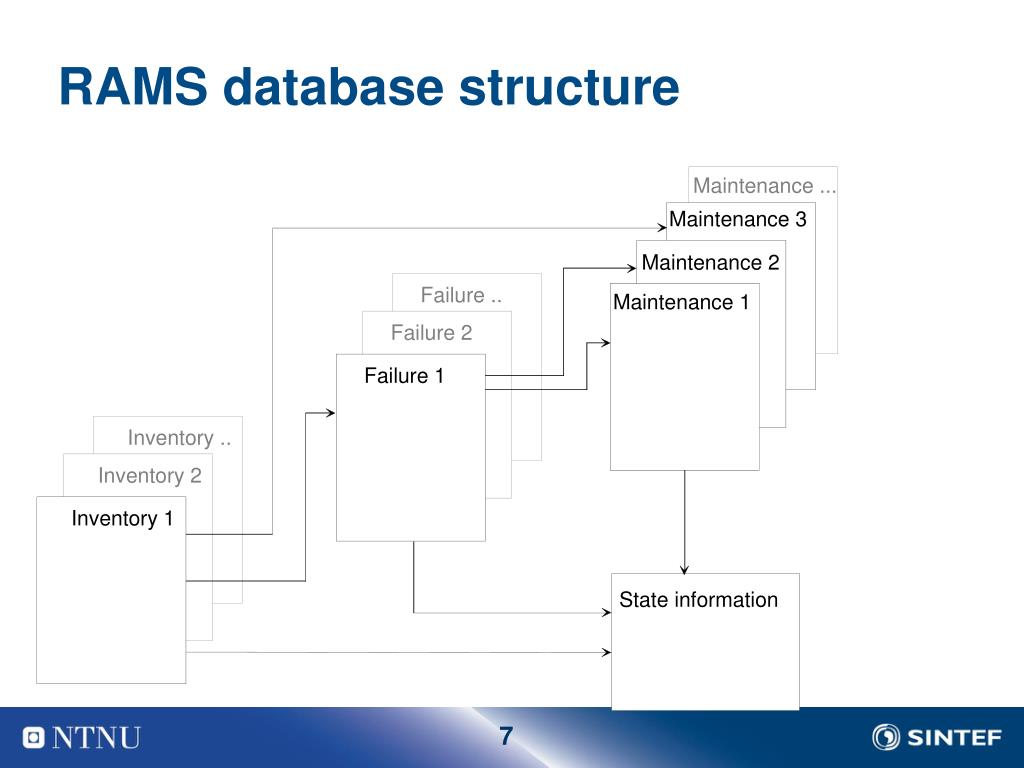 RAMS database structure

Maintenance ...

Maintenance 3

Maintenance 2

Maintenance 1

Failure ..

Failure 2

Failure 1

Inventory ..

Inventory 2

Inventory 1

State information

NTNU

7

SINTEF